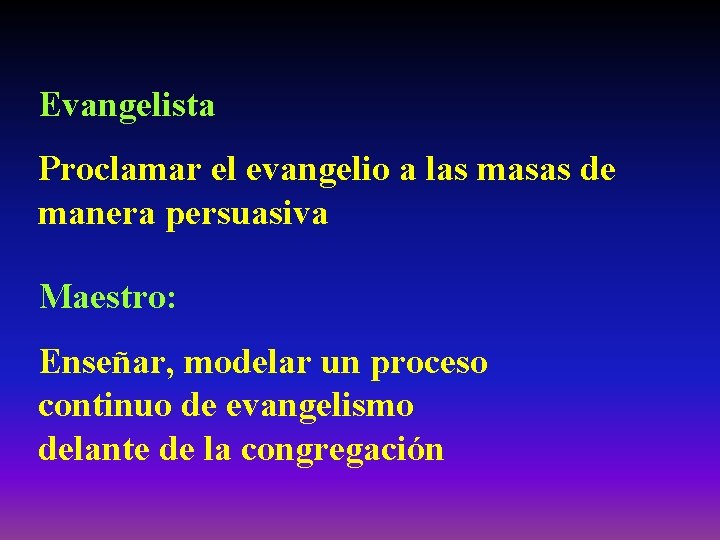 Evangelista

Proclamar el evangelio a las masas de manera persuasiva

Maestro:

Enseñar, modelar un proceso continuo de evangelismo delante de la congregación